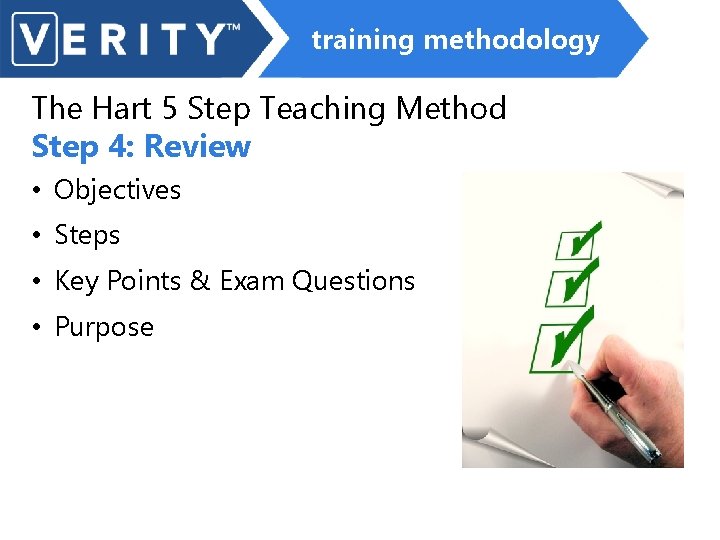 VERITY™ training methodology

The Hart 5 Step Teaching Method
Step 4: Review

• Objectives
• Steps
• Key Points & Exam Questions
• Purpose